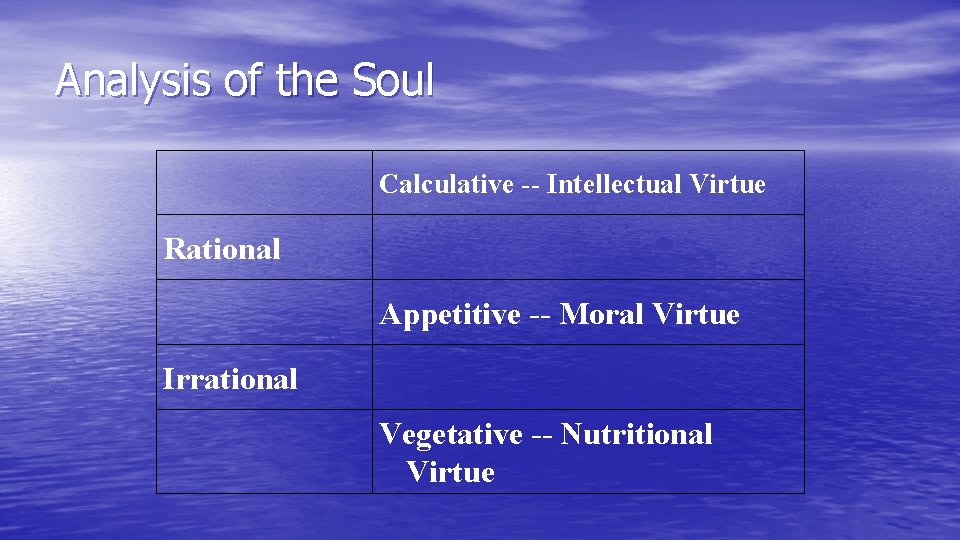 Analysis of the Soul

|  |  |
|---|---|
|  | Calculative -- Intellectual Virtue |
| Rational |  |
|  | Appetitive -- Moral Virtue |
| Irrational |  |
|  | Vegetative -- Nutritional Virtue |